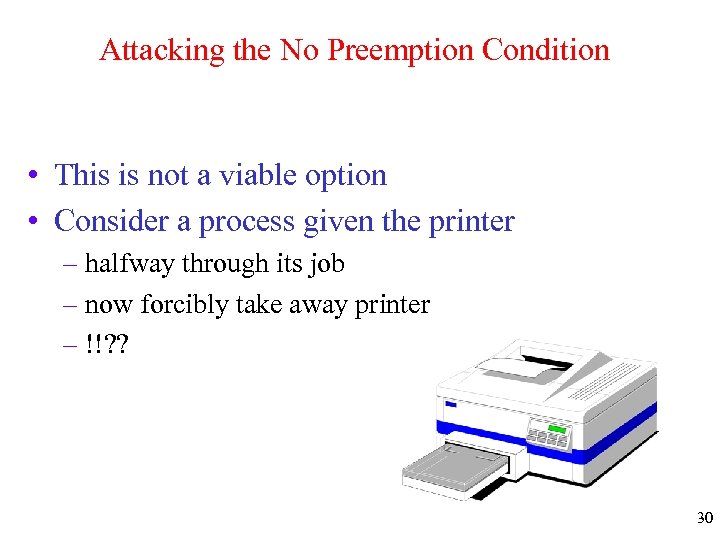 Attacking the No Preemption Condition

• This is not a viable option
• Consider a process given the printer
– halfway through its job
– now forcibly take away printer
– !!??

30